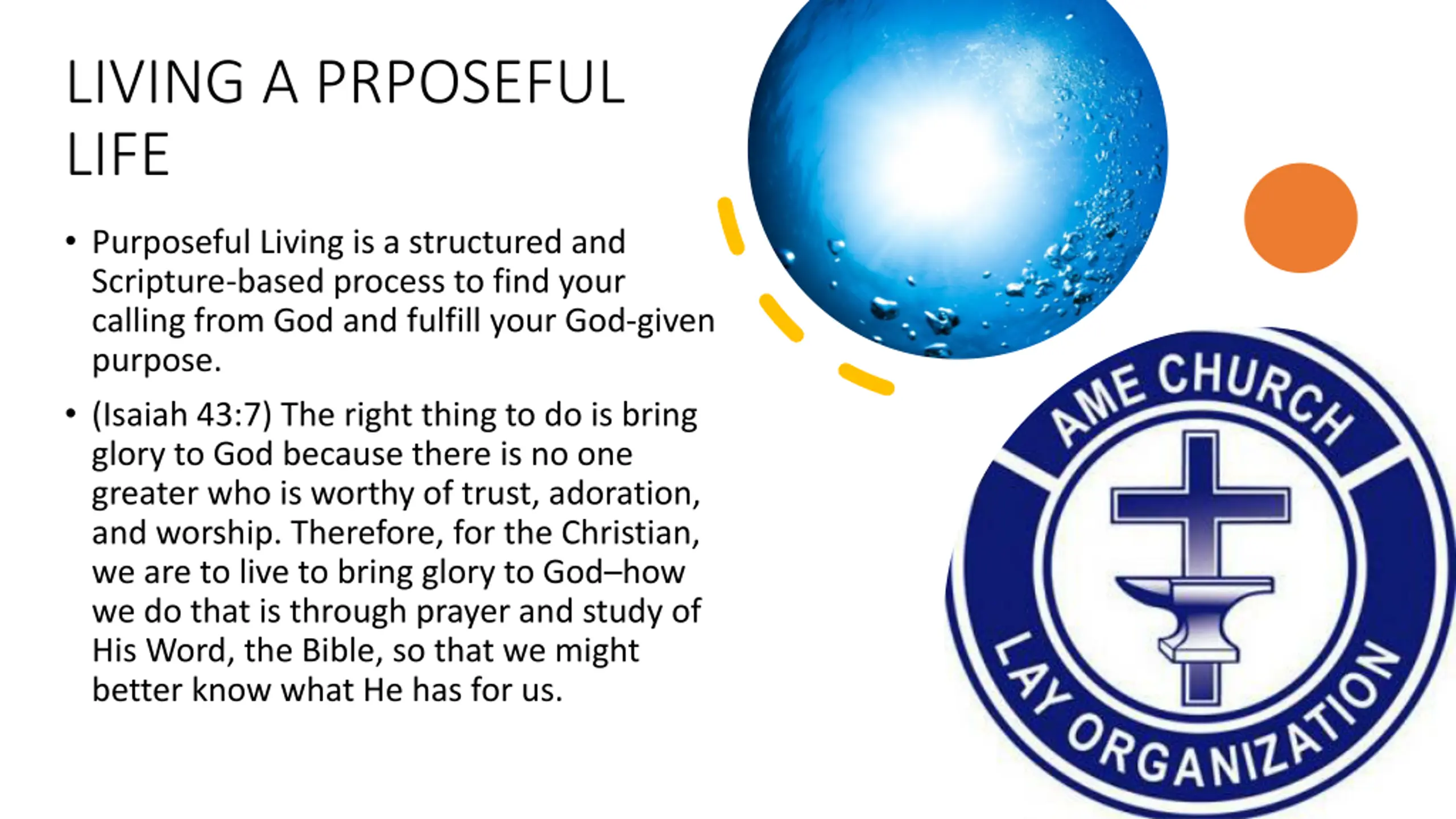 LIVING A PRPOSEFUL LIFE

• Purposeful Living is a structured and Scripture-based process to find your calling from God and fulfill your God-given purpose.

• (Isaiah 43:7) The right thing to do is bring glory to God because there is no one greater who is worthy of trust, adoration, and worship. Therefore, for the Christian, we are to live to bring glory to God–how we do that is through prayer and study of His Word, the Bible, so that we might better know what He has for us.

AME CHURCH
LAY ORGANIZATION